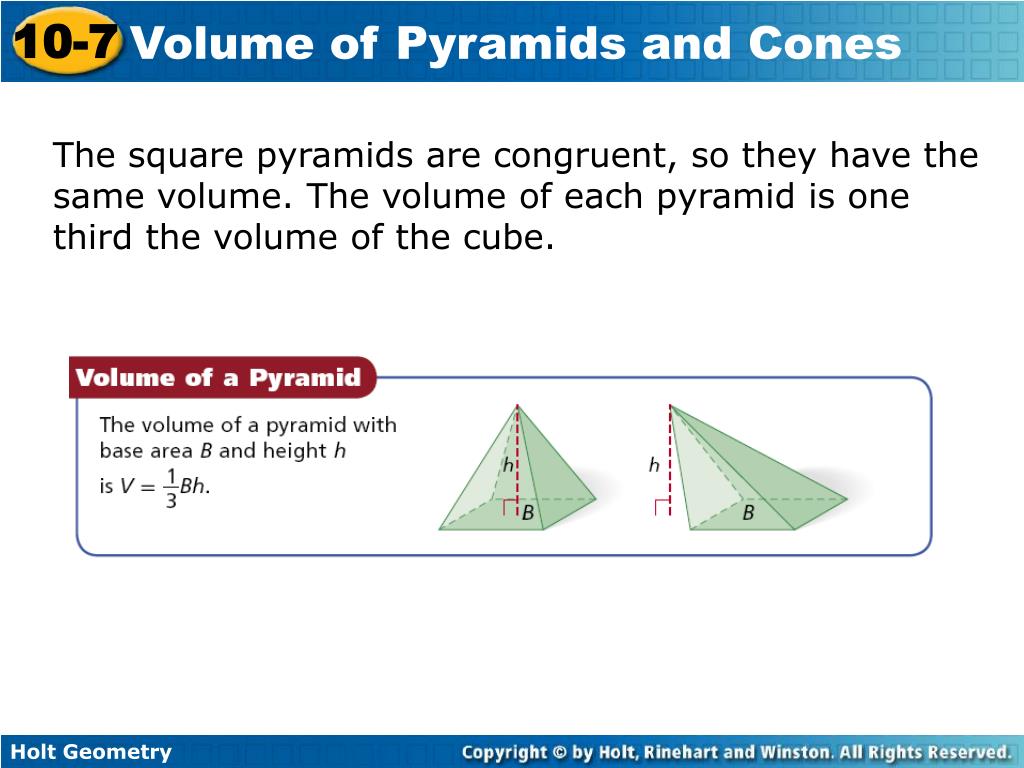 10-7 Volume of Pyramids and Cones

The square pyramids are congruent, so they have the same volume. The volume of each pyramid is one third the volume of the cube.

Volume of a Pyramid

The volume of a pyramid with base area $B$ and height $h$ is $V = \frac{1}{3}Bh$.

$h$

$B$

$h$

$B$

Holt Geometry

Copyright © by Holt, Rinehart and Winston. All Rights Reserved.